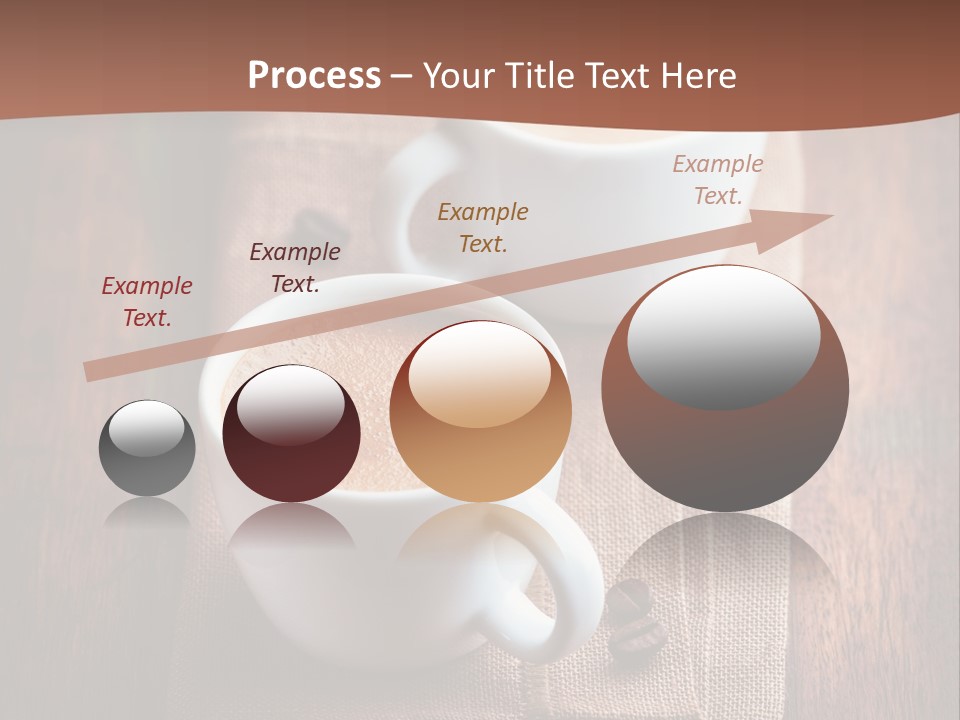 Process – Your Title Text Here

Example Text.

Example Text.

Example Text.

Example Text.